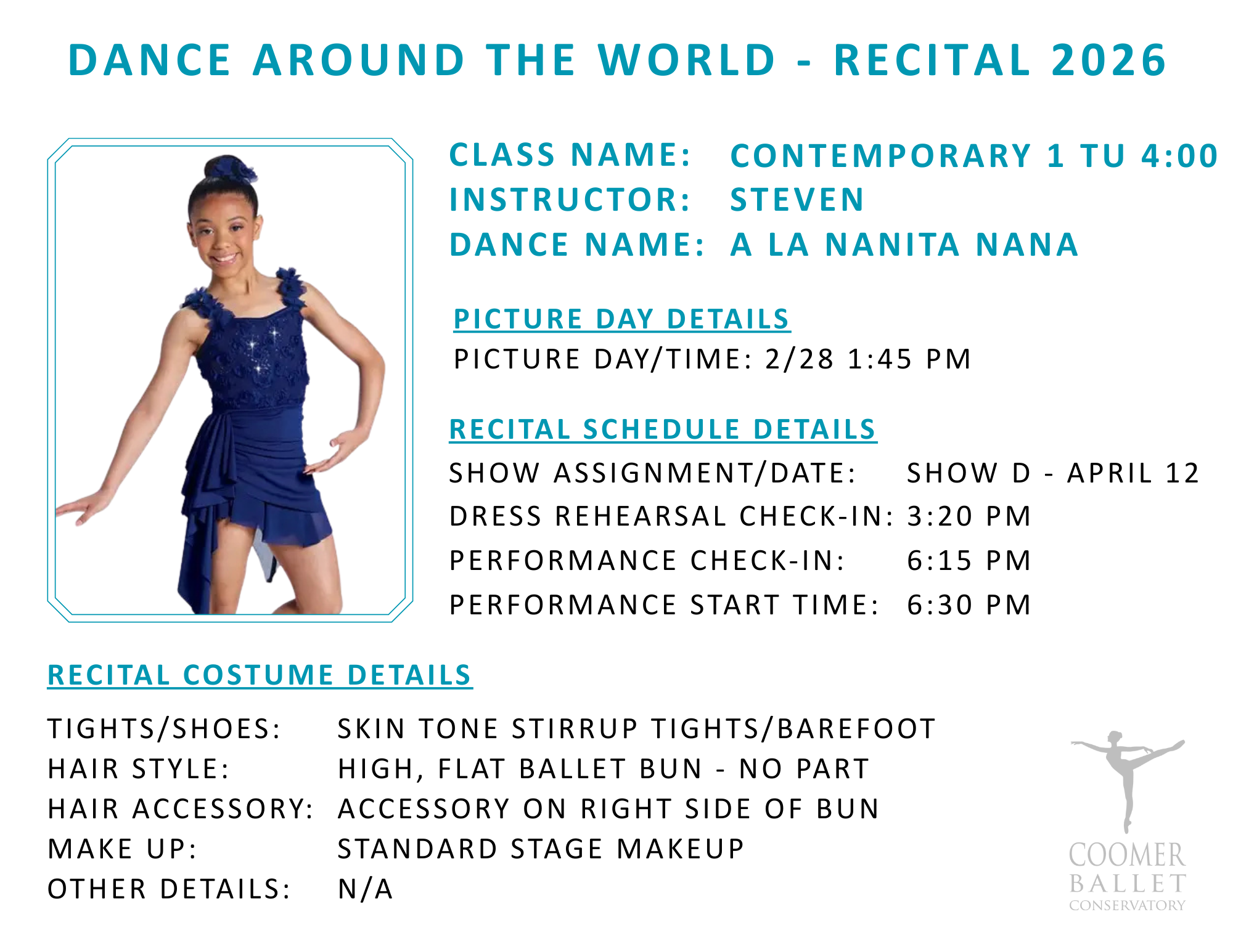 DANCE AROUND THE WORLD - RECITAL 2026

CLASS NAME: CONTEMPORARY 1 TU 4:00
INSTRUCTOR: STEVEN
DANCE NAME: A LA NANITA NANA

PICTURE DAY DETAILS

PICTURE DAY/TIME: 2/28 1:45 PM

RECITAL SCHEDULE DETAILS

SHOW ASSIGNMENT/DATE: SHOW D - APRIL 12
DRESS REHEARSAL CHECK-IN: 3:20 PM
PERFORMANCE CHECK-IN: 6:15 PM
PERFORMANCE START TIME: 6:30 PM

RECITAL COSTUME DETAILS

TIGHTS/SHOES: SKIN TONE STIRRUP TIGHTS/BAREFOOT
HAIR STYLE: HIGH, FLAT BALLET BUN - NO PART
HAIR ACCESSORY: ACCESSORY ON RIGHT SIDE OF BUN
MAKE UP: STANDARD STAGE MAKEUP
OTHER DETAILS: N/A

COOMER
BALLET
CONSERVATORY